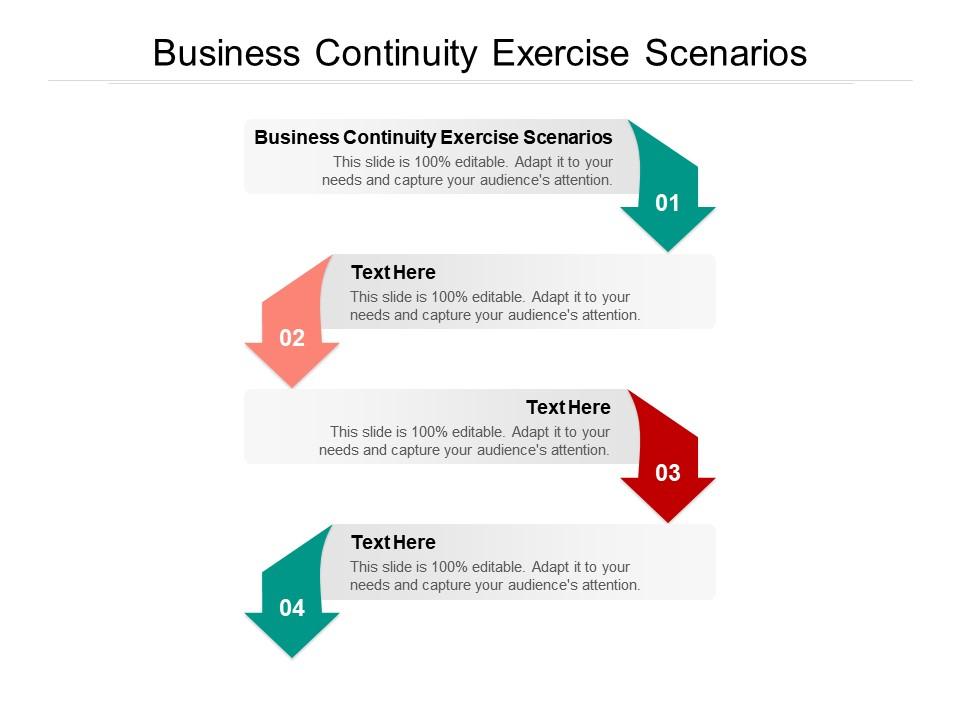 Business Continuity Exercise Scenarios

Business Continuity Exercise Scenarios
This slide is 100% editable. Adapt it to your needs and capture your audience's attention.

01

Text Here
This slide is 100% editable. Adapt it to your needs and capture your audience's attention.

02

Text Here
This slide is 100% editable. Adapt it to your needs and capture your audience's attention.

03

Text Here
This slide is 100% editable. Adapt it to your needs and capture your audience's attention.

04